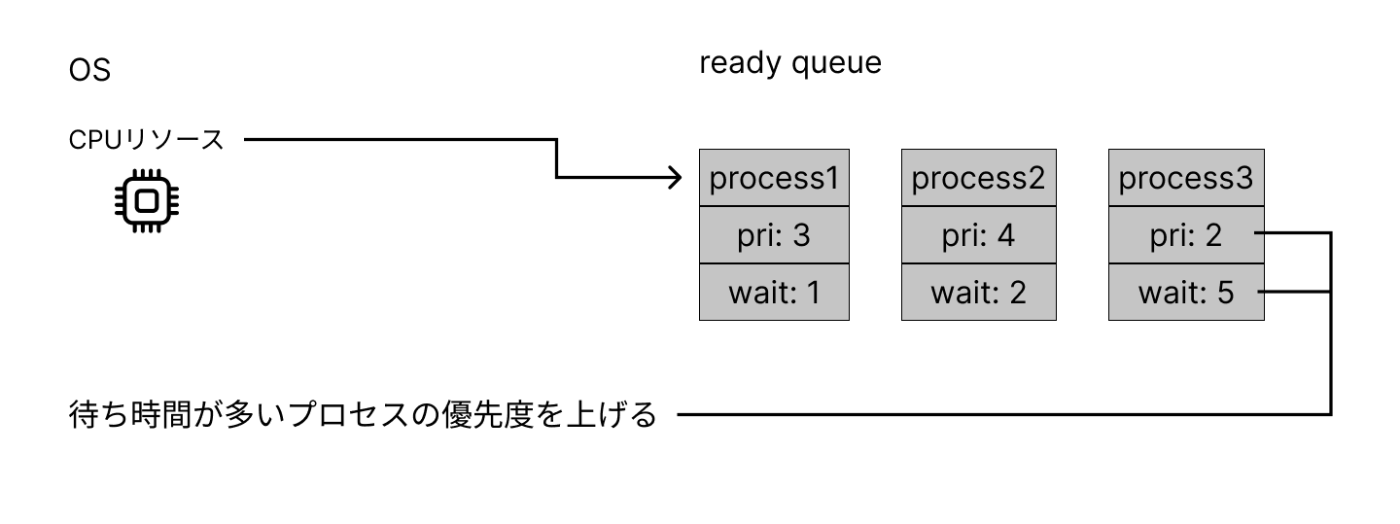 OS

ready queue

CPUリソース

process1
pri: 3
wait: 1

process2
pri: 4
wait: 2

process3
pri: 2
wait: 5

待ち時間が多いプロセスの優先度を上げる